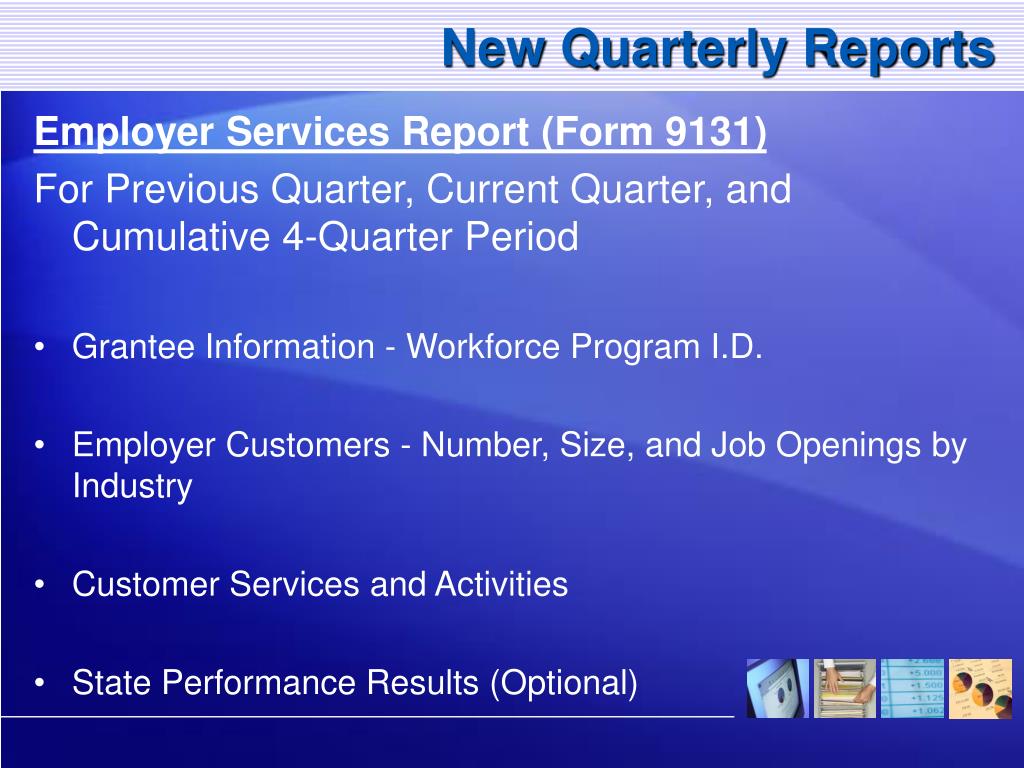 New Quarterly Reports

Employer Services Report (Form 9131)

For Previous Quarter, Current Quarter, and Cumulative 4-Quarter Period

• Grantee Information - Workforce Program I.D.

• Employer Customers - Number, Size, and Job Openings by Industry

• Customer Services and Activities

• State Performance Results (Optional)